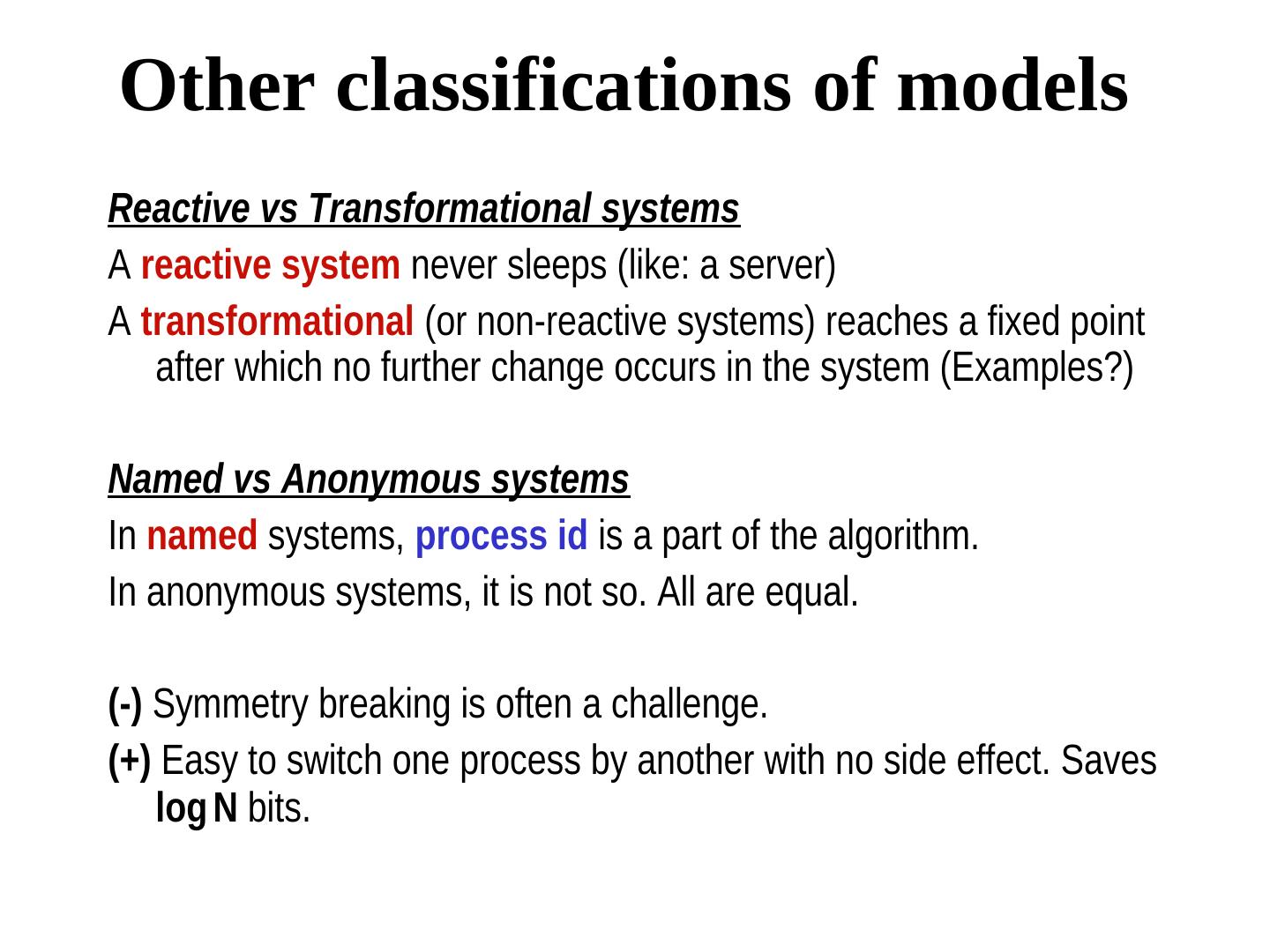 Other classifications of models

Reactive vs Transformational systems

A reactive system never sleeps (like: a server)

A transformational (or non-reactive systems) reaches a fixed point after which no further change occurs in the system (Examples?)

Named vs Anonymous systems

In named systems, process id is a part of the algorithm.

In anonymous systems, it is not so. All are equal.

(-) Symmetry breaking is often a challenge.

(+) Easy to switch one process by another with no side effect. Saves log N bits.